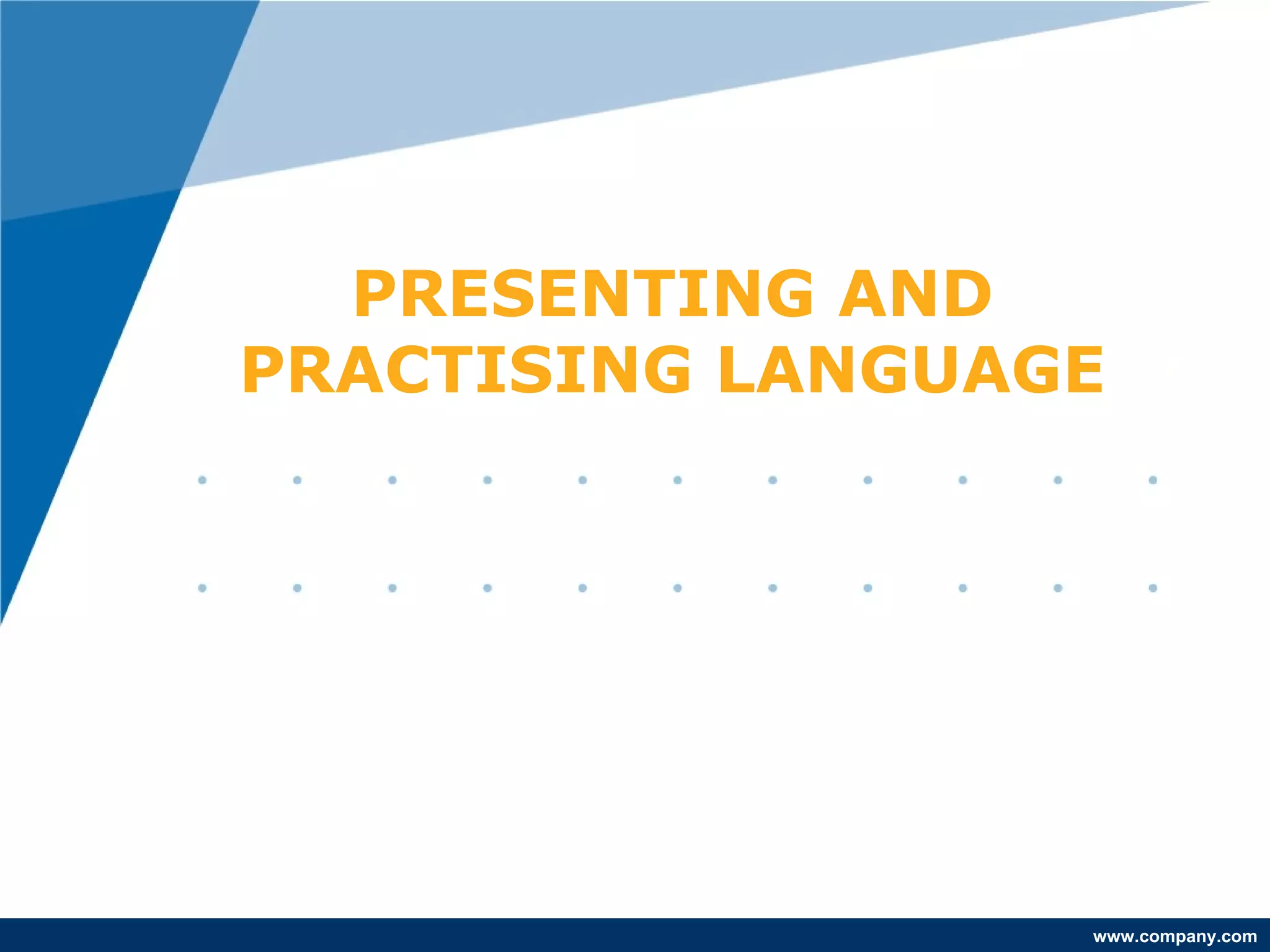 PRESENTING AND PRACTISING LANGUAGE

www.company.com